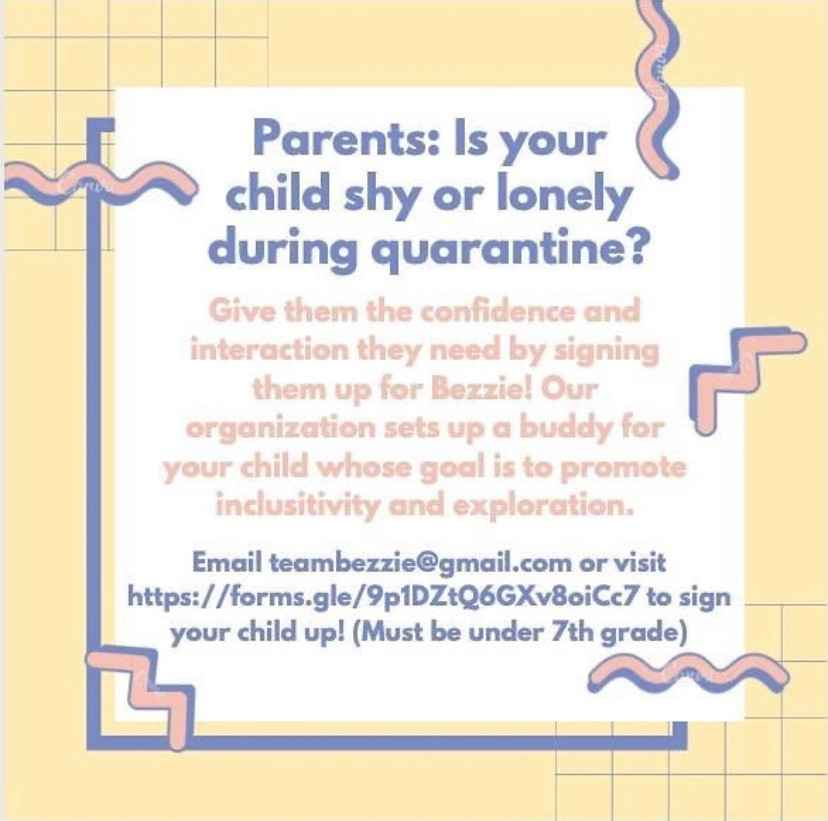 Parents: Is your child shy or lonely during quarantine?

Give them the confidence and interaction they need by signing them up for Bezzie! Our organization sets up a buddy for your child whose goal is to promote inclusitivity and exploration.

Email teambezzie@gmail.com or visit https://forms.gle/9p1DZtQ6GXv8oiCc7 to sign your child up! (Must be under 7th grade)